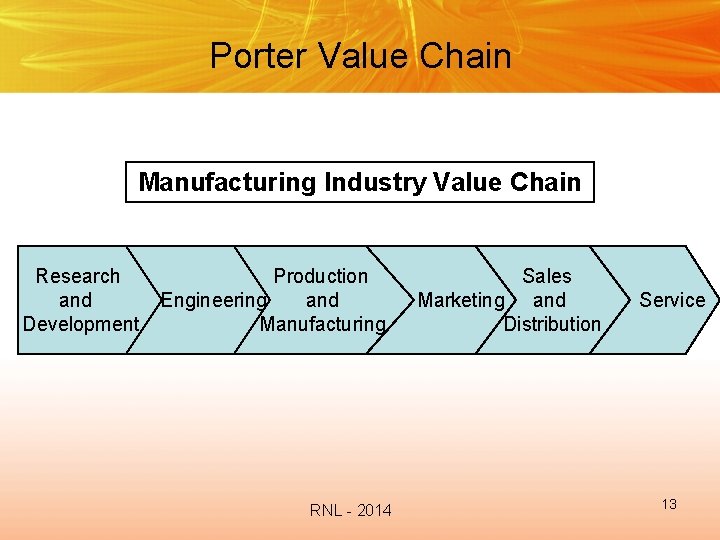 Porter Value Chain

Manufacturing Industry Value Chain

Research and Development

Engineering

Production and Manufacturing

Marketing

Sales and Distribution

Service

RNL - 2014

13